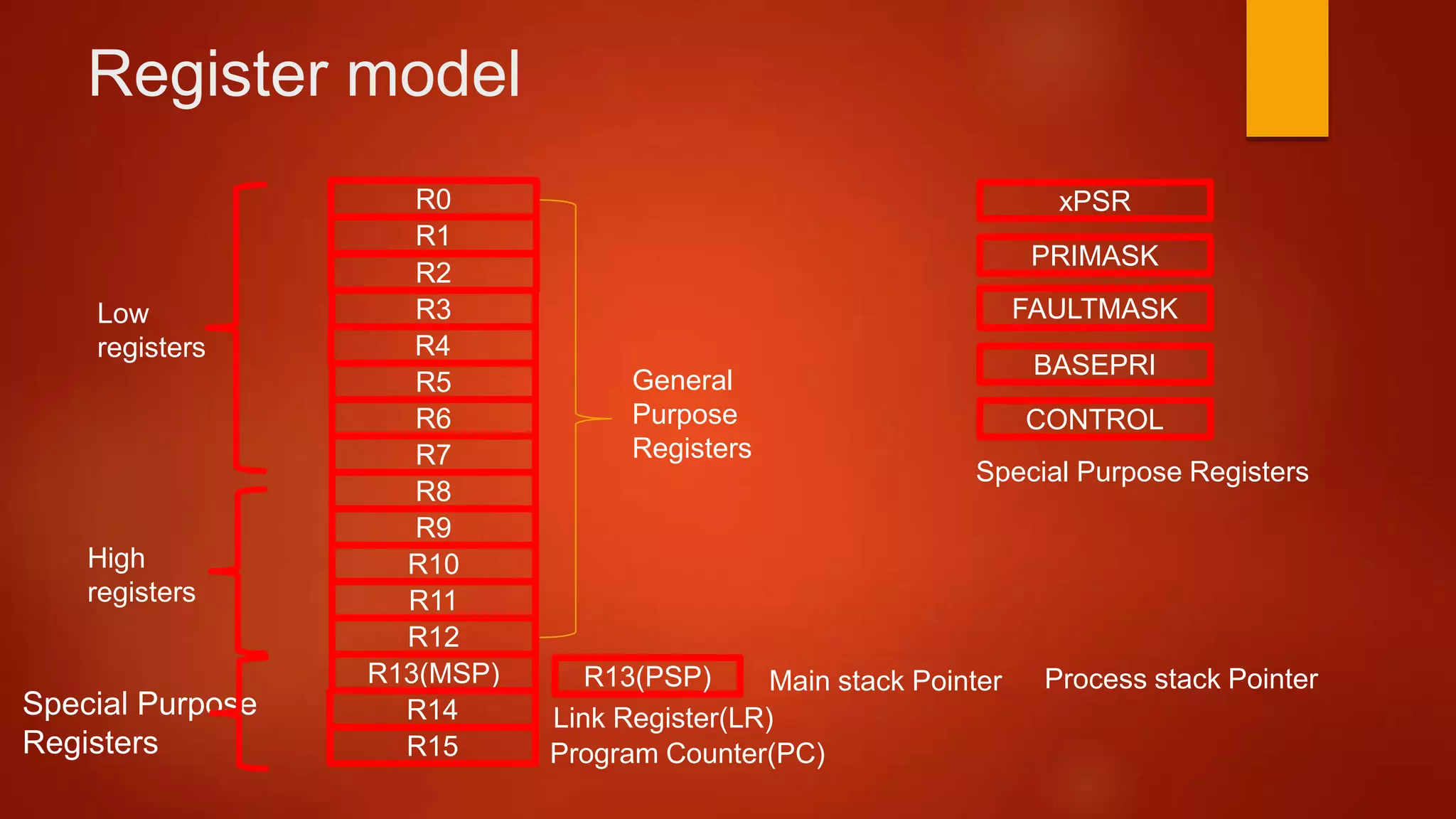 Register model

Low registers

High registers

Special Purpose Registers

R0
R1
R2
R3
R4
R5
R6
R7
R8
R9
R10
R11
R12
R13(MSP)
R14
R15

General Purpose Registers

R13(PSP)

Main stack Pointer

Process stack Pointer

Link Register(LR)

Program Counter(PC)

xPSR
PRIMASK
FAULTMASK
BASEPRI
CONTROL

Special Purpose Registers